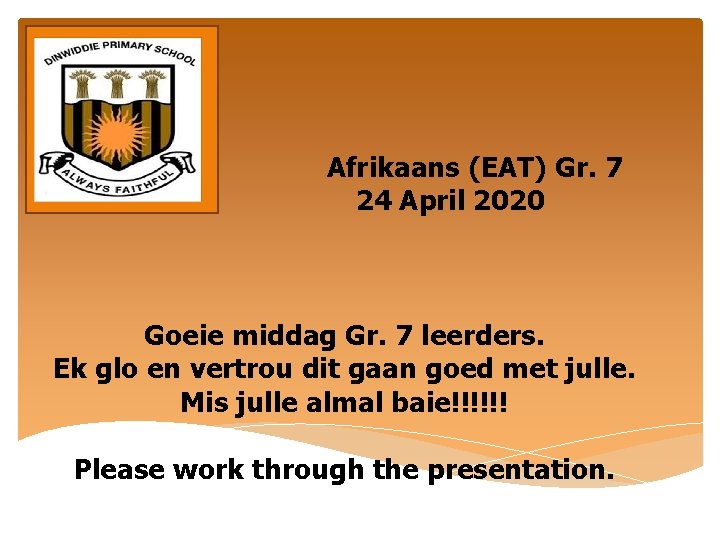 DINWIDDIE PRIMARY SCHOOL
ALWAYS FAITHFUL

Afrikaans (EAT) Gr. 7
24 April 2020

Goeie middag Gr. 7 leerders.
Ek glo en vertrou dit gaan goed met julle.
Mis julle almal baie!!!!!!

Please work through the presentation.